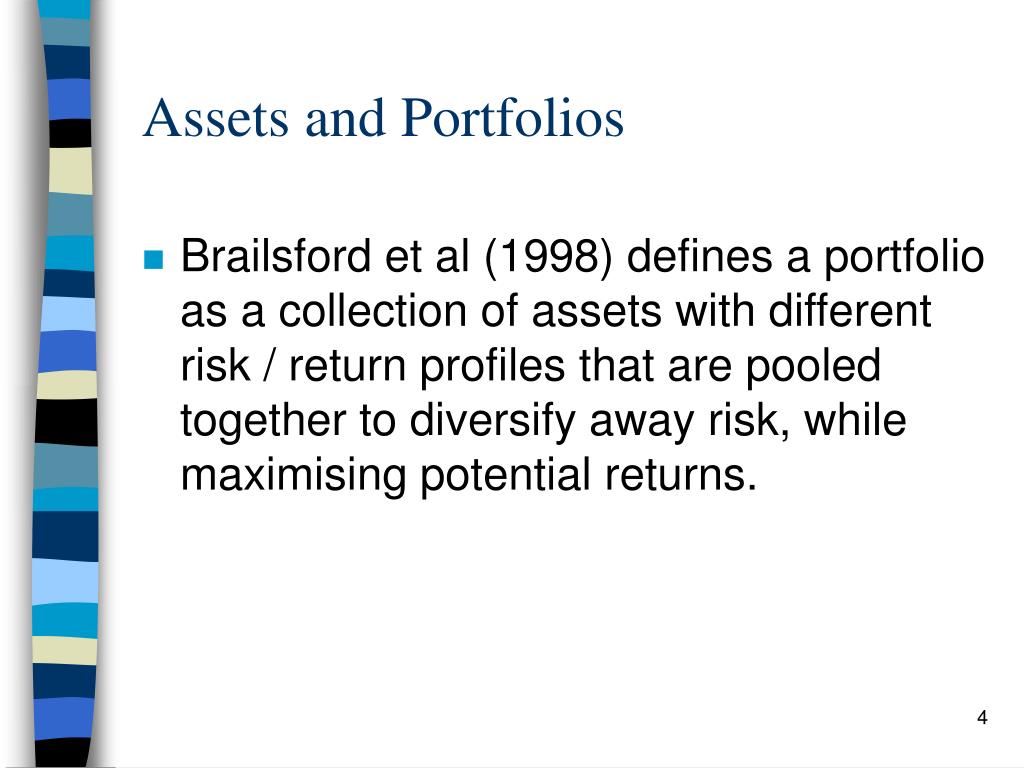 Assets and Portfolios

Brailsford et al (1998) defines a portfolio as a collection of assets with different risk / return profiles that are pooled together to diversify away risk, while maximising potential returns.

4